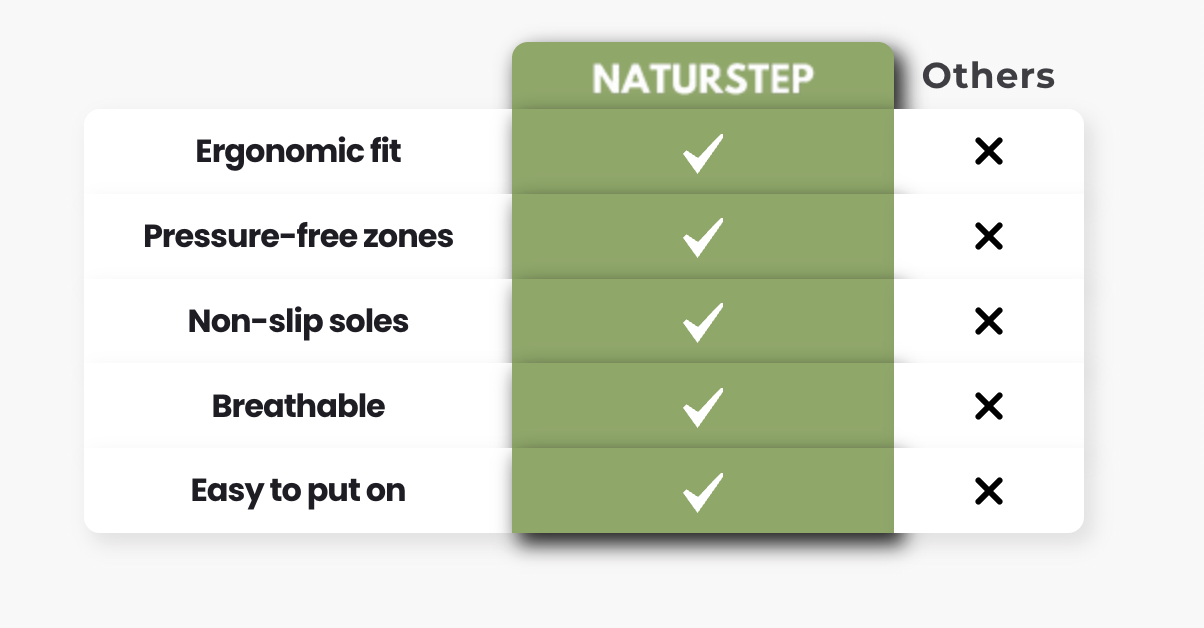 | | NATURSTEP | Others |
|---|---|---|
| Ergonomic fit | ✓ | ✕ |
| Pressure-free zones | ✓ | ✕ |
| Non-slip soles | ✓ | ✕ |
| Breathable | ✓ | ✕ |
| Easy to put on | ✓ | ✕ |